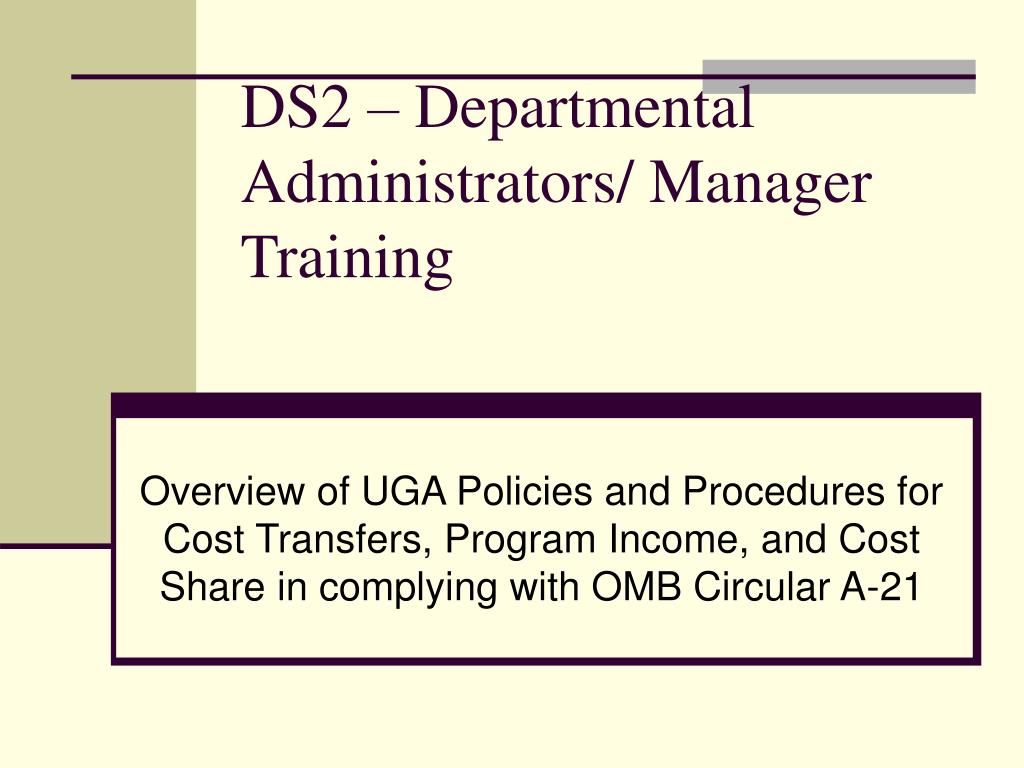 DS2 – Departmental Administrators/ Manager Training

Overview of UGA Policies and Procedures for Cost Transfers, Program Income, and Cost Share in complying with OMB Circular A-21